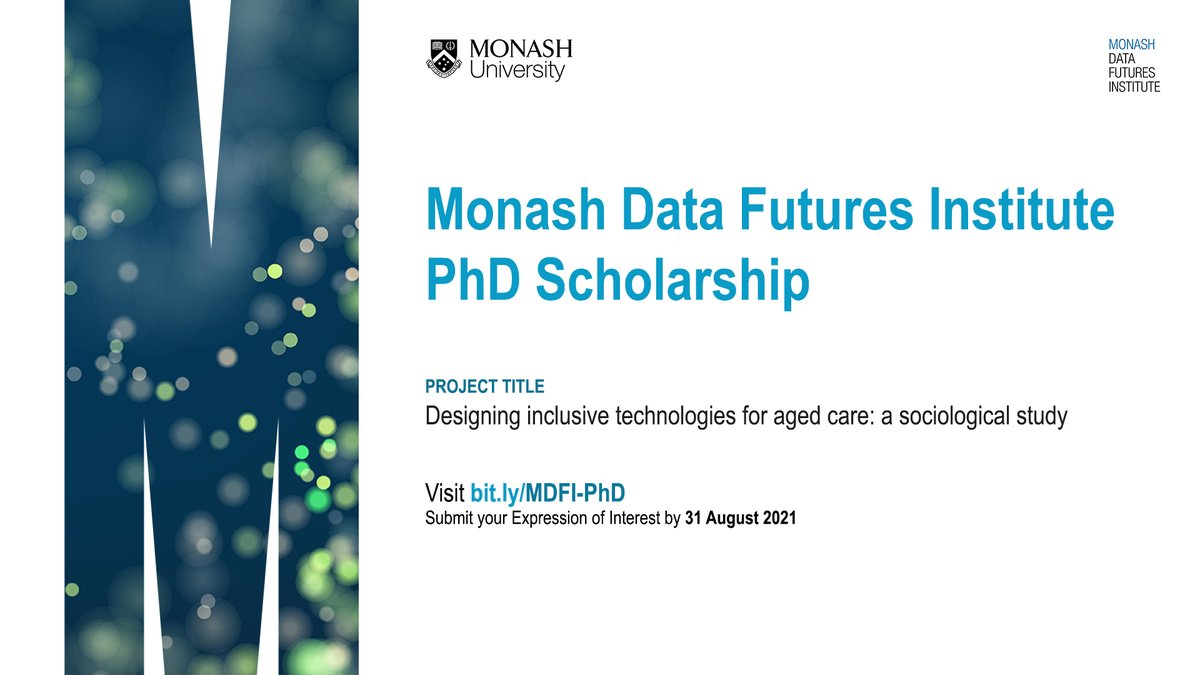 MONASH
University

MONASH
DATA
FUTURES
INSTITUTE

Monash Data Futures Institute PhD Scholarship

PROJECT TITLE
Designing inclusive technologies for aged care: a sociological study

Visit bit.ly/MDFI-PhD
Submit your Expression of Interest by 31 August 2021